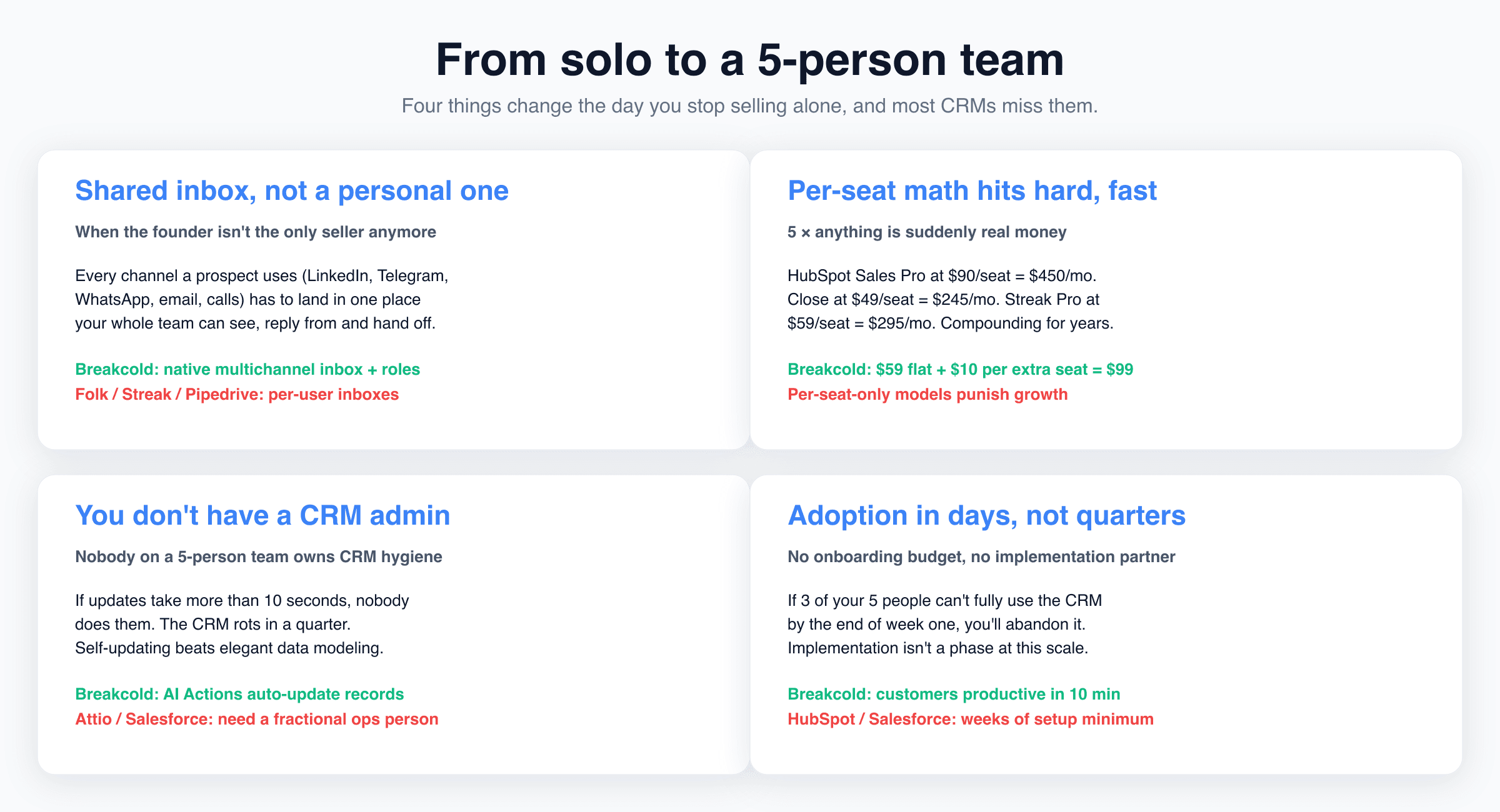 From solo to a 5-person team

Four things change the day you stop selling alone, and most CRMs miss them.

Shared inbox, not a personal one

When the founder isn't the only seller anymore

Every channel a prospect uses (LinkedIn, Telegram, WhatsApp, email, calls) has to land in one place your whole team can see, reply from and hand off.

Breakcold: native multichannel inbox + roles
Folk / Streak / Pipedrive: per-user inboxes

Per-seat math hits hard, fast

5 × anything is suddenly real money

HubSpot Sales Pro at \$90/seat = \$450/mo. Close at \$49/seat = \$245/mo. Streak Pro at \$59/seat = \$295/mo. Compounding for years.

Breakcold: \$59 flat + \$10 per extra seat = \$99
Per-seat-only models punish growth

You don't have a CRM admin

Nobody on a 5-person team owns CRM hygiene

If updates take more than 10 seconds, nobody does them. The CRM rots in a quarter. Self-updating beats elegant data modeling.

Breakcold: AI Actions auto-update records
Attio / Salesforce: need a fractional ops person

Adoption in days, not quarters

No onboarding budget, no implementation partner

If 3 of your 5 people can't fully use the CRM by the end of week one, you'll abandon it. Implementation isn't a phase at this scale.

Breakcold: customers productive in 10 min
HubSpot / Salesforce: weeks of setup minimum